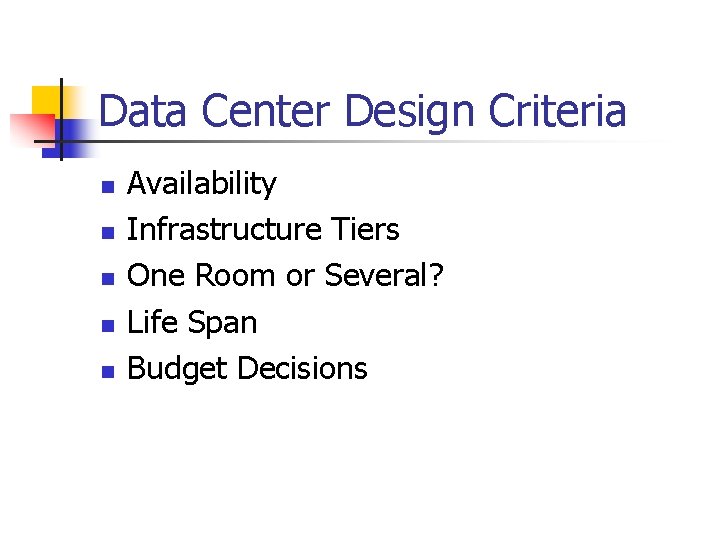 Data Center Design Criteria

- Availability
- Infrastructure Tiers
- One Room or Several?
- Life Span
- Budget Decisions